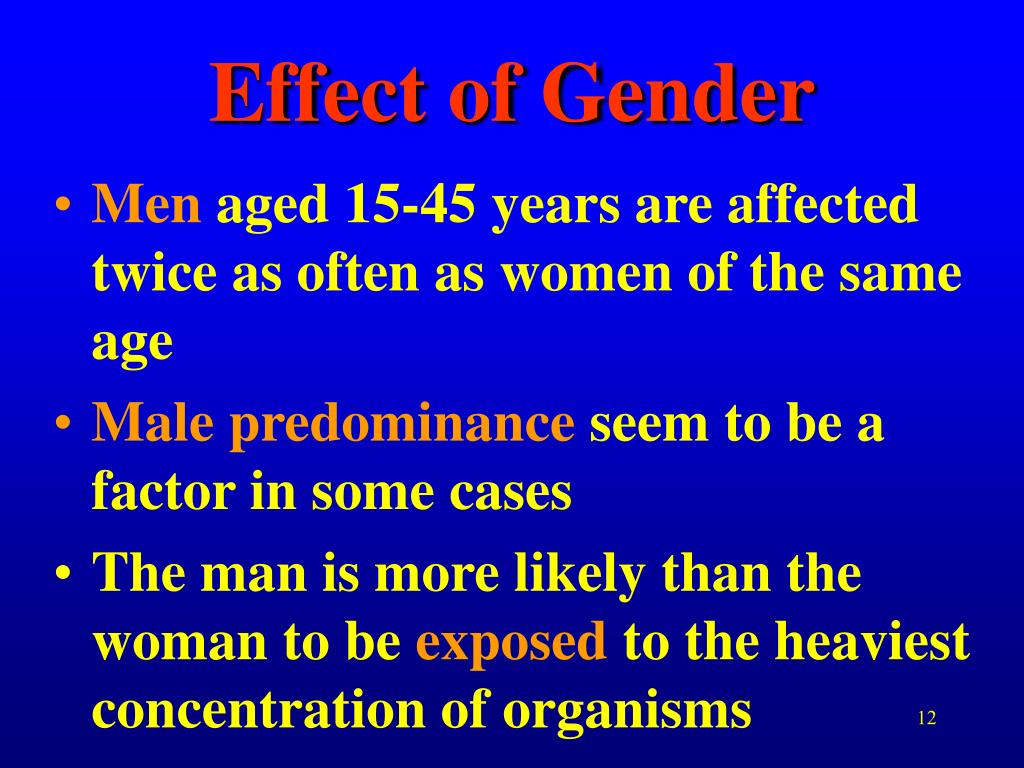 Effect of Gender

• Men aged 15-45 years are affected twice as often as women of the same age
• Male predominance seem to be a factor in some cases
• The man is more likely than the woman to be exposed to the heaviest concentration of organisms

12